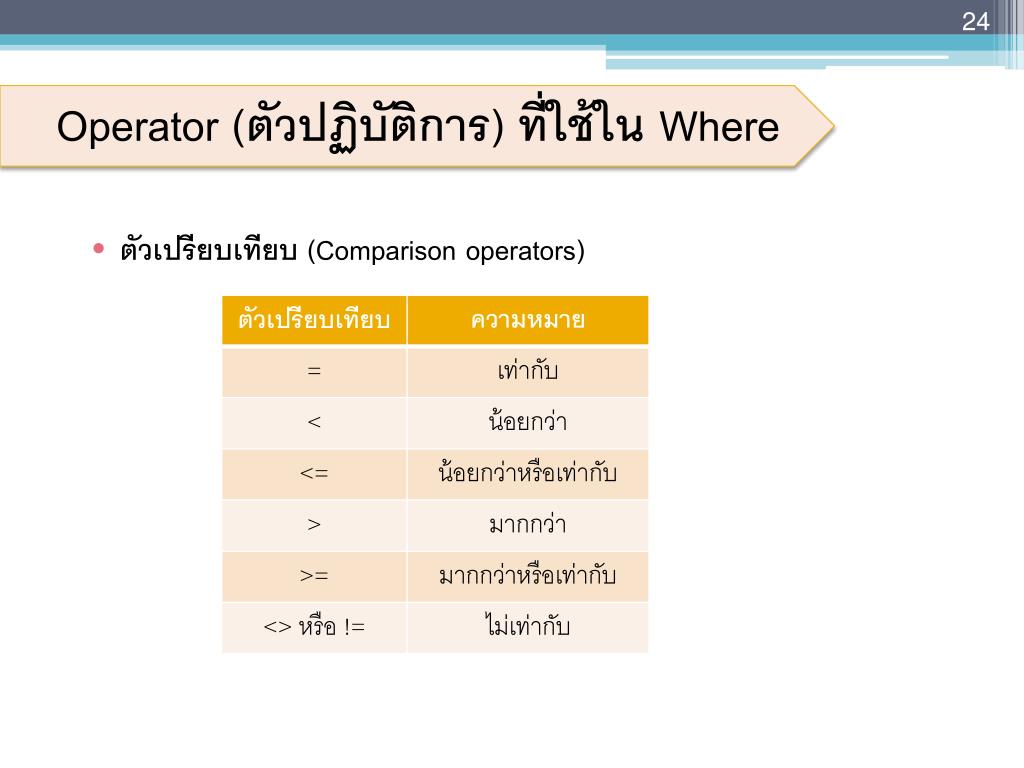 24

Operator (ตัวปฏิบัติการ) ที่ใช้ใน Where

• ตัวเปรียบเทียบ (Comparison operators)

| ตัวเปรียบเทียบ | ความหมาย |
|---|---|
| = | เท่ากับ |
| < | น้อยกว่า |
| <= | น้อยกว่าหรือเท่ากับ |
| > | มากกว่า |
| >= | มากกว่าหรือเท่ากับ |
| <> หรือ != | ไม่เท่ากับ |